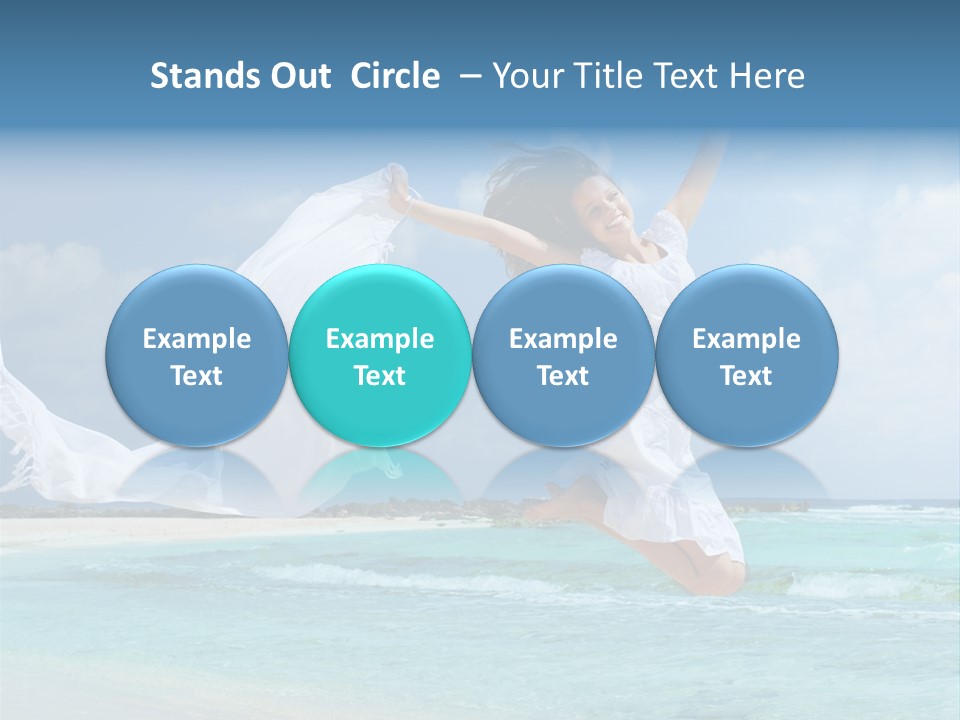 Stands Out Circle – Your Title Text Here

Example Text

Example Text

Example Text

Example Text